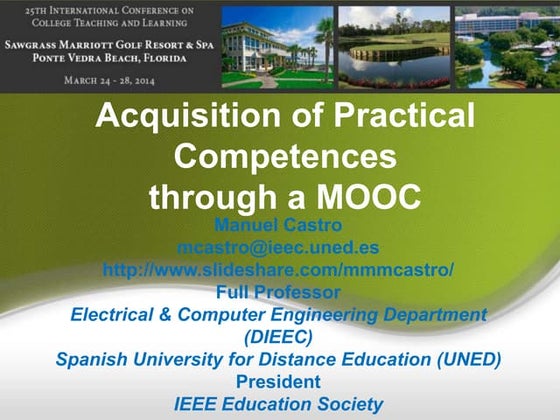 25TH INTERNATIONAL CONFERENCE ON COLLEGE TEACHING AND LEARNING

SAWGRASS MARRIOTT GOLF RESORT & SPA
PONTE VEDRA BEACH, FLORIDA

MARCH 24 - 28, 2014

Acquisition of Practical Competences through a MOOC

Manuel Castro
mcastro@ieec.uned.es
http://www.slideshare.com/mmmcastro/
Full Professor
Electrical & Computer Engineering Department (DIEEC)
Spanish University for Distance Education (UNED)
President
IEEE Education Society